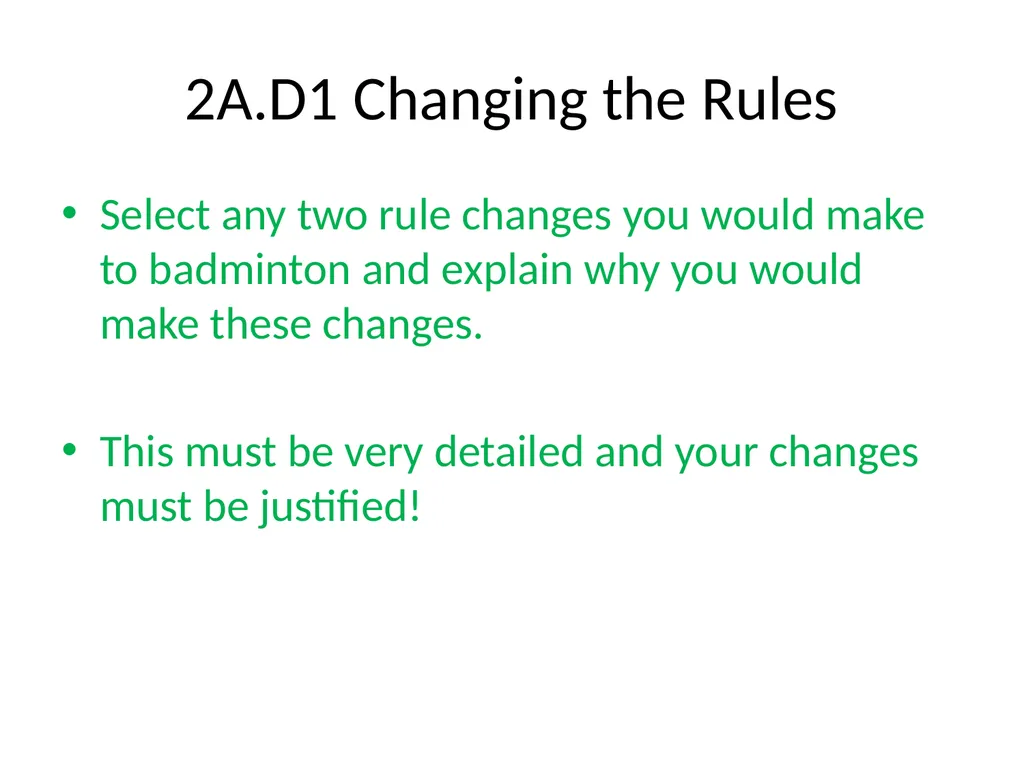 2A.D1 Changing the Rules

• Select any two rule changes you would make to badminton and explain why you would make these changes.

• This must be very detailed and your changes must be justified!